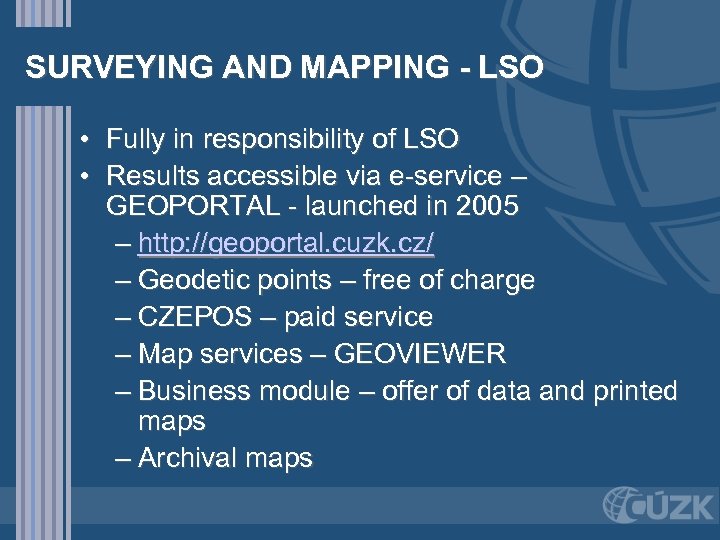 SURVEYING AND MAPPING - LSO

• Fully in responsibility of LSO
• Results accessible via e-service – GEOPORTAL - launched in 2005
– http://geoportal.cuzk.cz/
– Geodetic points – free of charge
– CZEPOS – paid service
– Map services – GEOVIEWER
– Business module – offer of data and printed maps
– Archival maps

ČÚZK